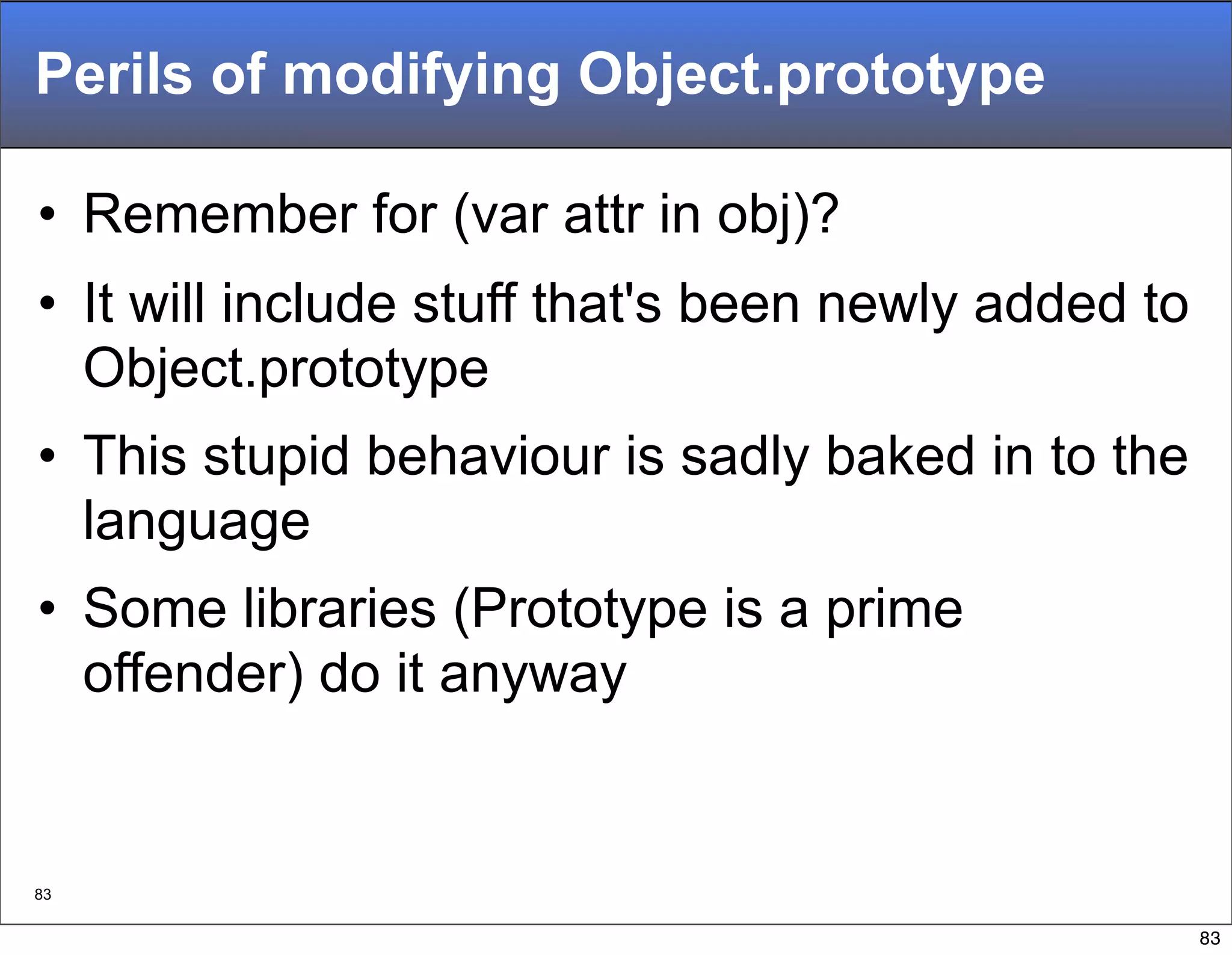 Perils of modifying Object.prototype

• Remember for (var attr in obj)?

• It will include stuff that's been newly added to Object.prototype

• This stupid behaviour is sadly baked in to the language

• Some libraries (Prototype is a prime offender) do it anyway

83

83